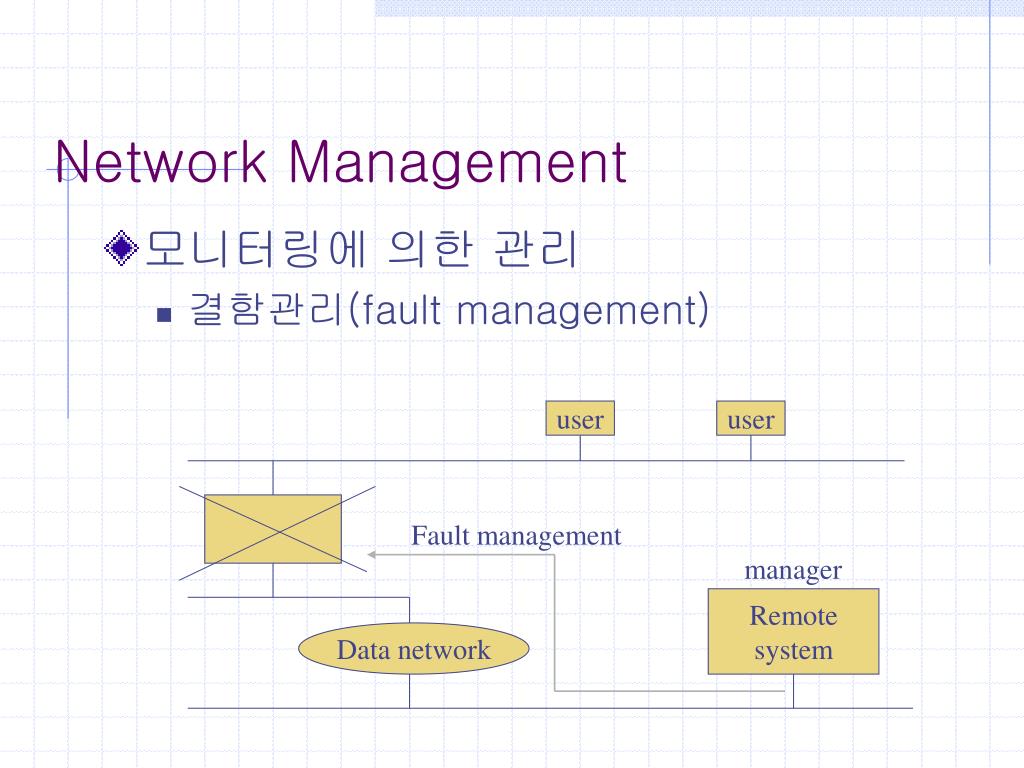 Network Management

모니터링에 의한 관리

결함관리(fault management)

user

user

Fault management

manager

Remote system

Data network